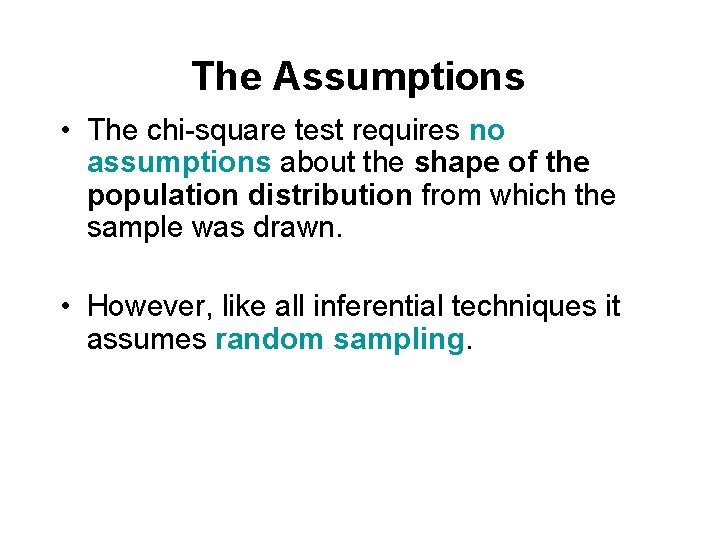 The Assumptions

• The chi-square test requires no assumptions about the shape of the population distribution from which the sample was drawn.

• However, like all inferential techniques it assumes random sampling.